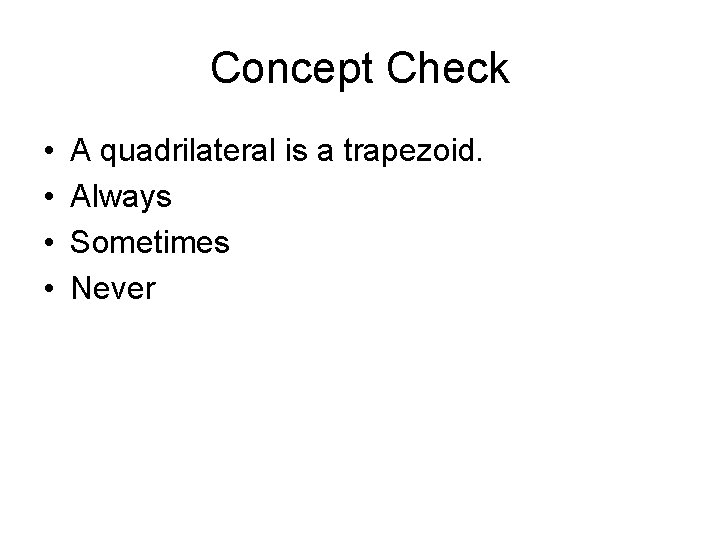 Concept Check

• A quadrilateral is a trapezoid.
• Always
• Sometimes
• Never